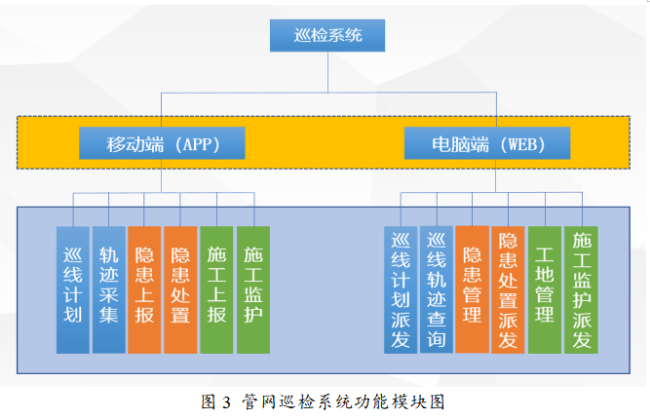 巡检系统

移动端（APP）

电脑端（WEB）

巡线计划

轨迹采集

隐患上报

隐患处置

施工上报

施工监护

巡线计划派发

巡线轨迹查询

隐患管理

隐患处置派发

工地管理

施工监护派发

图 3 管网巡检系统功能模块图